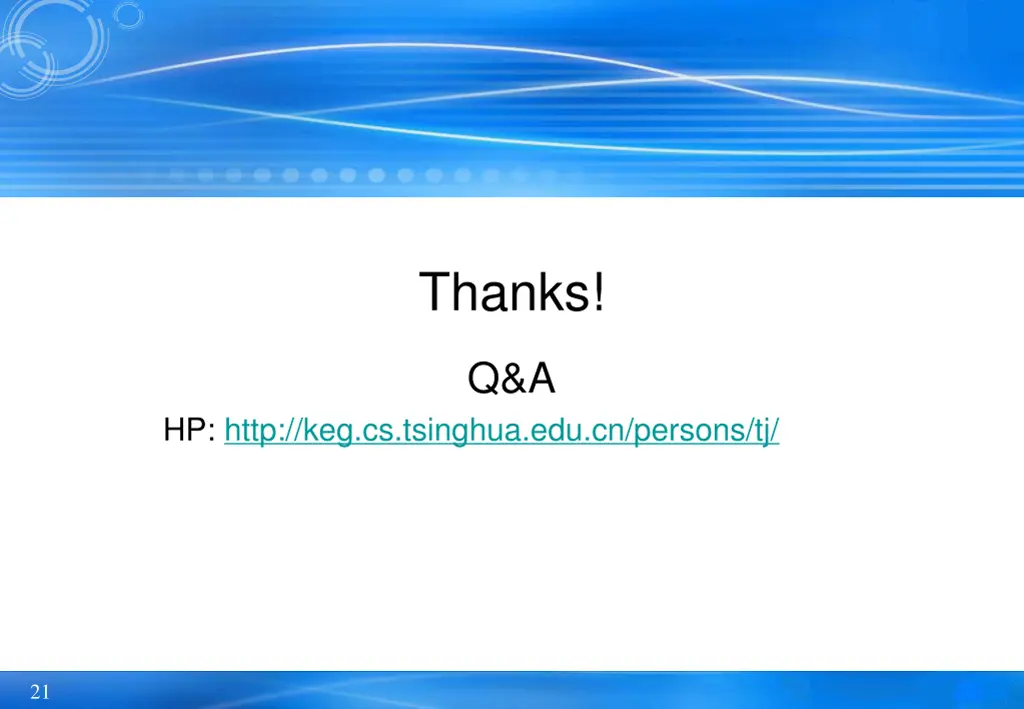 Thanks!

Q&A

HP: http://keg.cs.tsinghua.edu.cn/persons/tj/

21